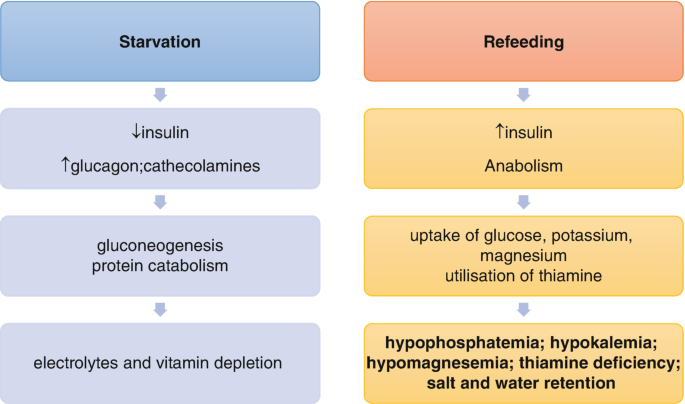 Starvation

↓insulin

↑glucagon;cathecolamines

gluconeogenesis
protein catabolism

electrolytes and vitamin depletion

Refeeding

↑insulin

Anabolism

uptake of glucose, potassium, magnesium
utilisation of thiamine

hypophosphatemia; hypokalemia; hypomagnesemia; thiamine deficiency; salt and water retention